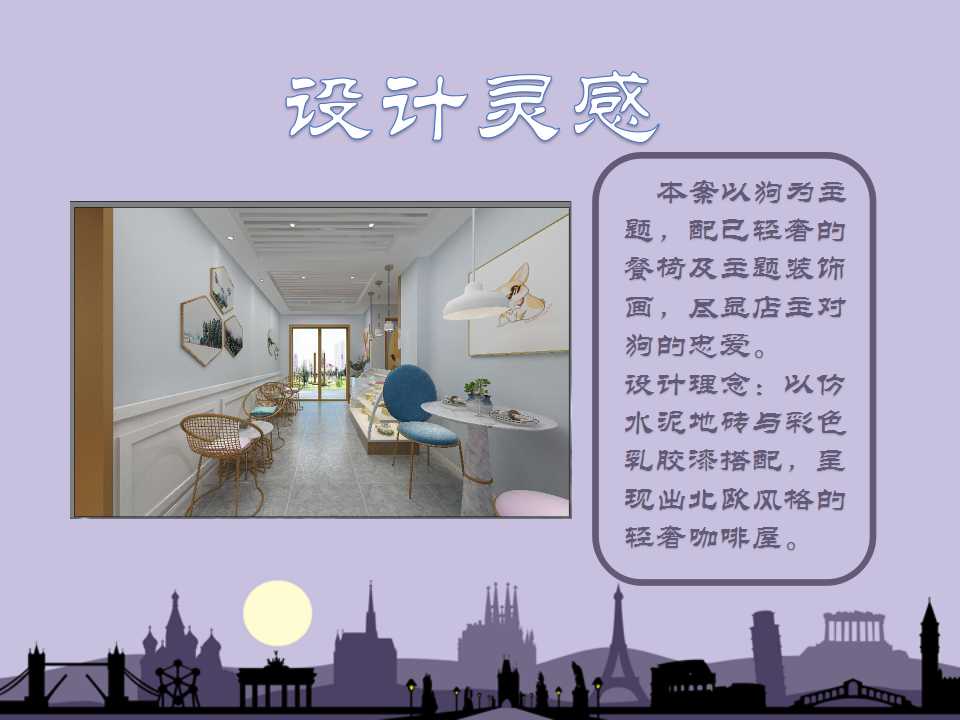 设计灵感

本案以狗为主题，配已轻奢的餐椅及主题装饰画，尽显店主对狗的忠爱。
设计理念：以仿水泥地砖与彩色乳胶漆搭配，呈现出北欧风格的轻奢咖啡屋。